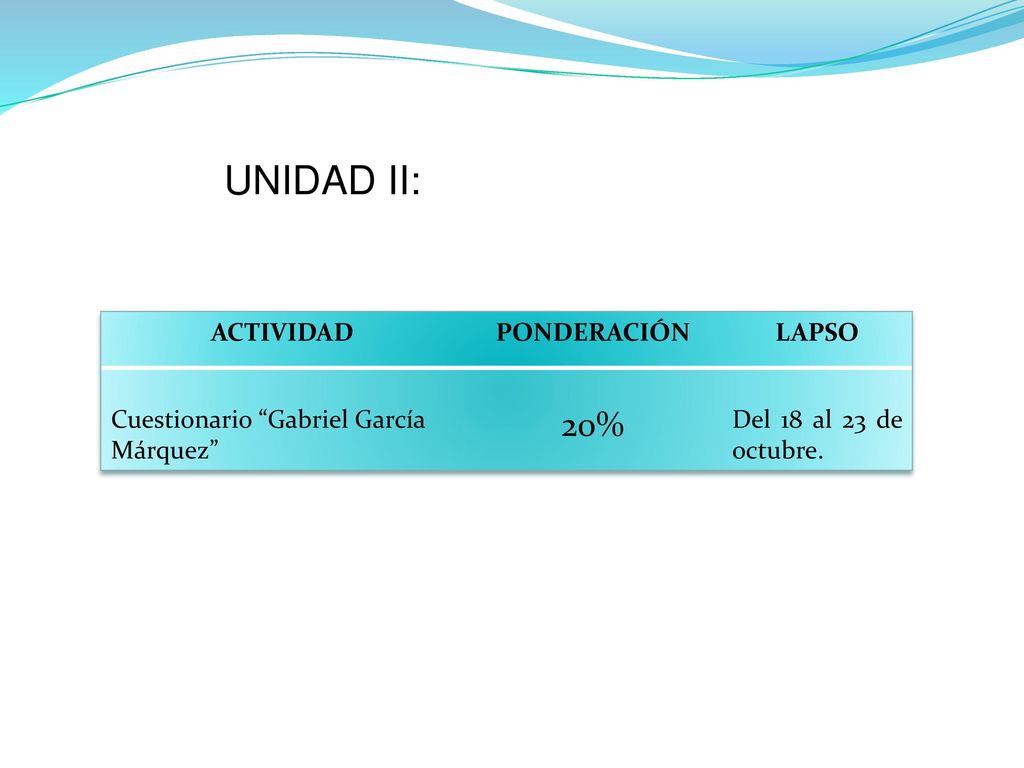 UNIDAD II:

| ACTIVIDAD | PONDERACIÓN | LAPSO |
|---|---|---|
| Cuestionario “Gabriel García Márquez” | 20% | Del 18 al 23 de octubre. |